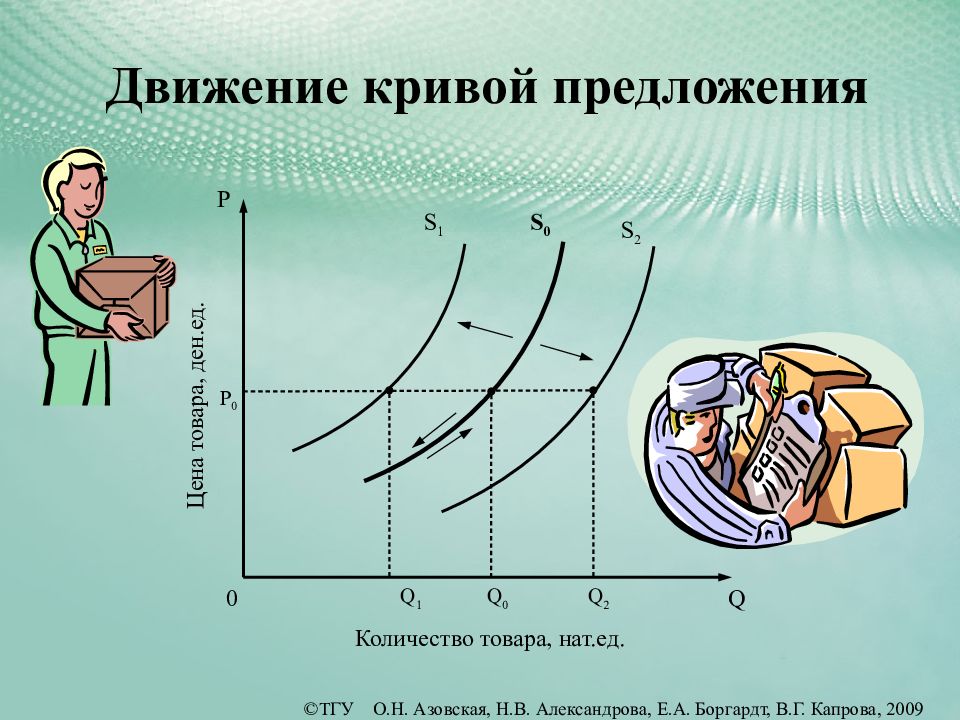 Движение кривой предложения

P

$S_1$

$S_0$

$S_2$

Цена товара, ден.ед.

$P_0$

0

$Q_1$

$Q_0$

$Q_2$

Q

Количество товара, нат.ед.

©ТГУ О.Н. Азовская, Н.В. Александрова, Е.А. Боргардт, В.Г. Капрова, 2009